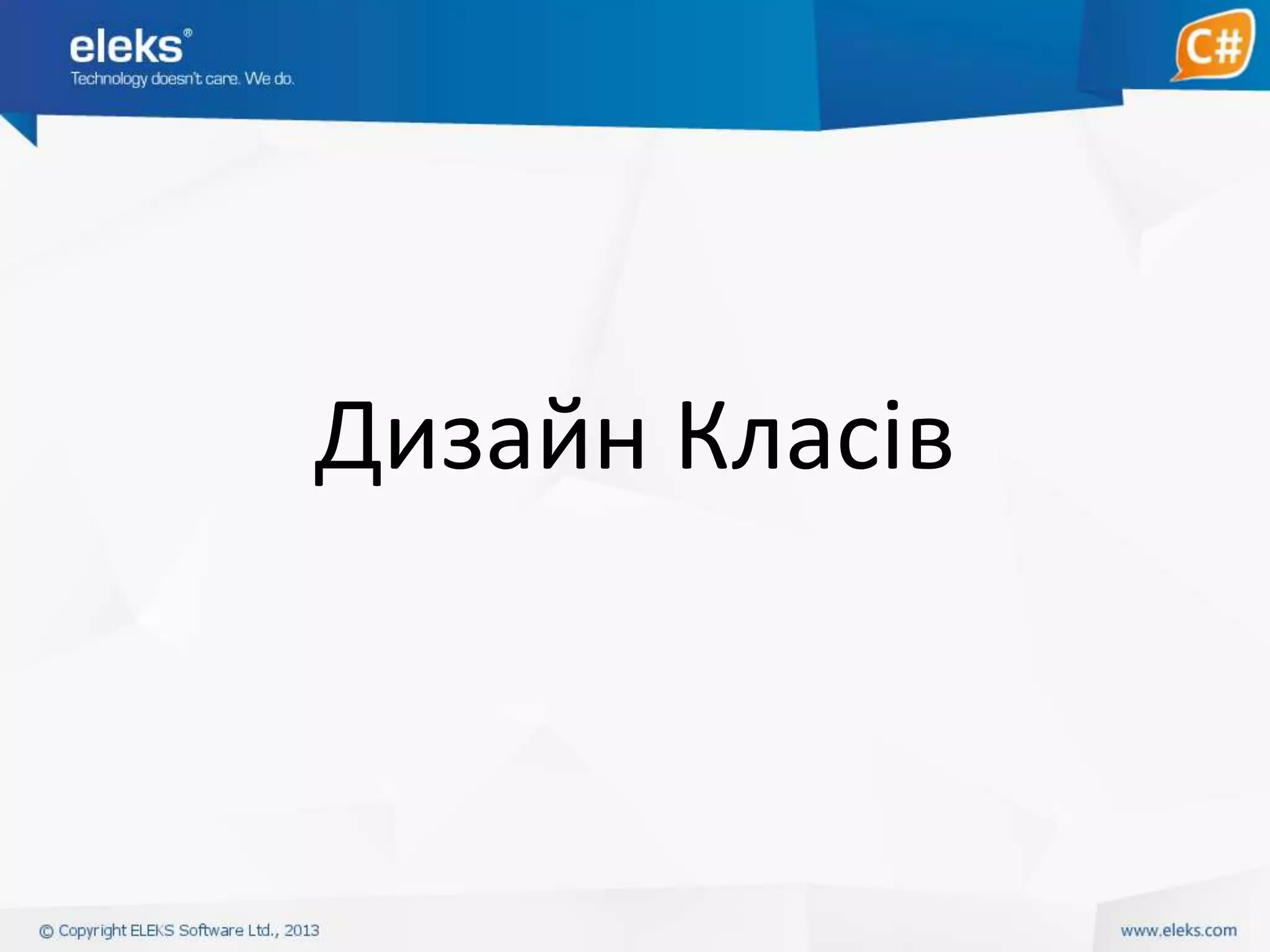 eleks®
Technology doesn't care. We do.

C#

Дизайн Класів

© Copyright ELEKS Software Ltd., 2013

www.eleks.com